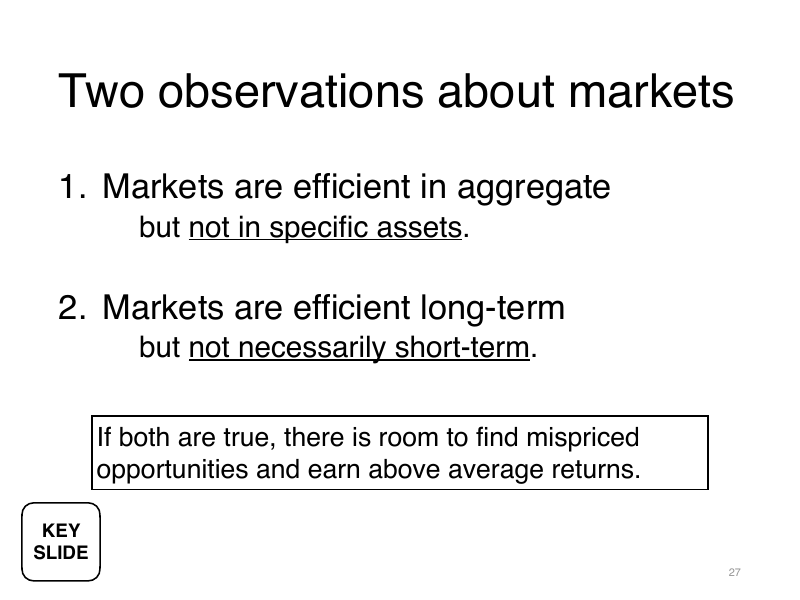 Two observations about markets

1. Markets are efficient in aggregate
but not in specific assets.

2. Markets are efficient long-term
but not necessarily short-term.

If both are true, there is room to find mispriced opportunities and earn above average returns.

KEY SLIDE

27